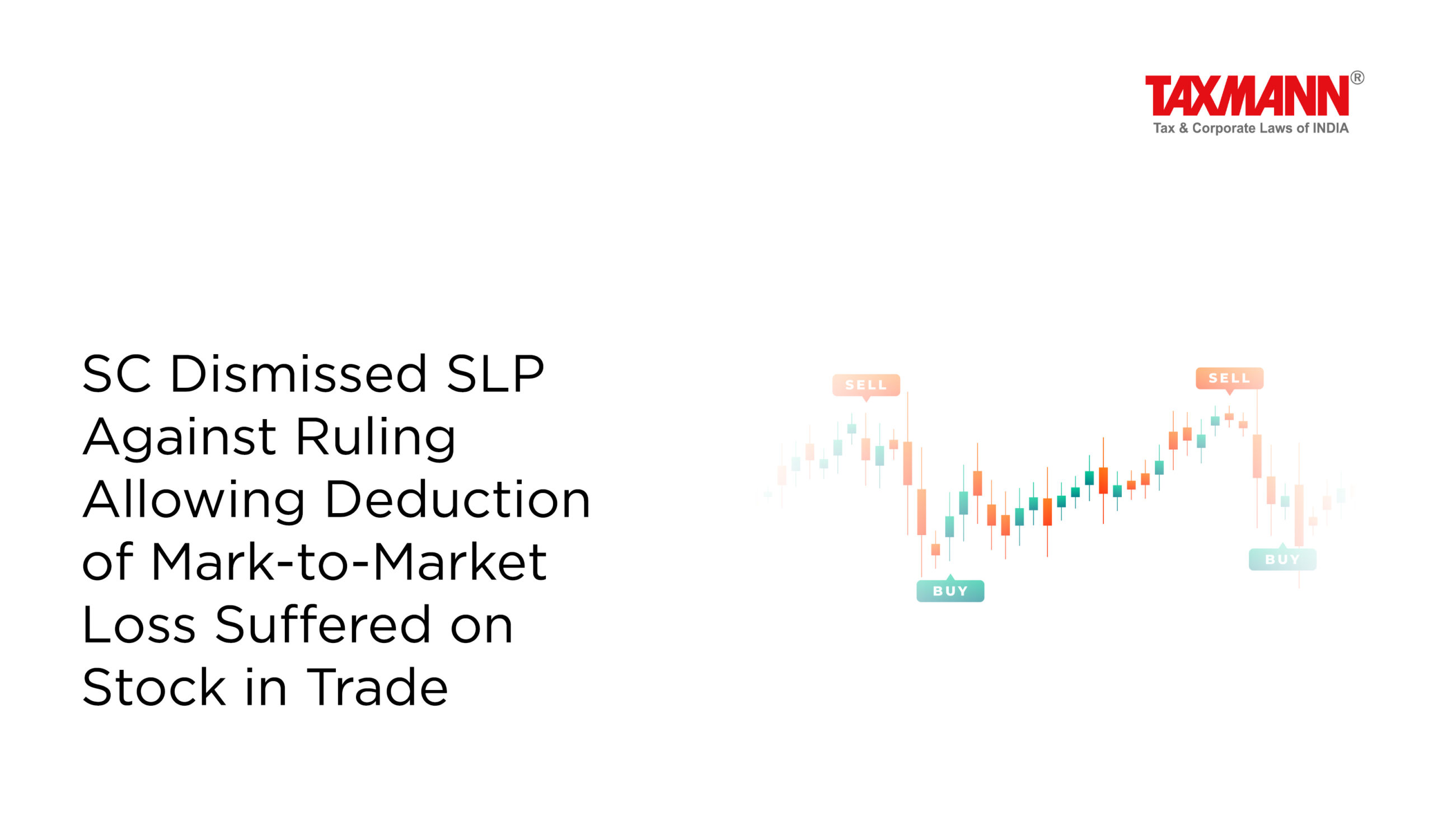 TAXMANN®
Tax & Corporate Laws of INDIA

SC Dismissed SLP Against Ruling Allowing Deduction of Mark-to-Market Loss Suffered on Stock in Trade

SELL
SELL
BUY
BUY